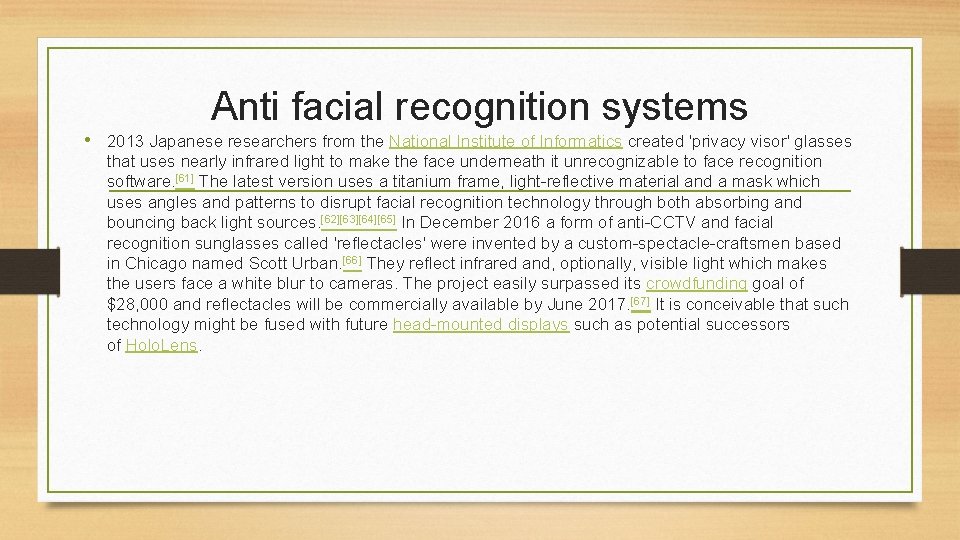 Anti facial recognition systems

• 2013 Japanese researchers from the National Institute of Informatics created 'privacy visor' glasses that uses nearly infrared light to make the face underneath it unrecognizable to face recognition software.[61] The latest version uses a titanium frame, light-reflective material and a mask which uses angles and patterns to disrupt facial recognition technology through both absorbing and bouncing back light sources.[62][63][64][65] In December 2016 a form of anti-CCTV and facial recognition sunglasses called 'reflectacles' were invented by a custom-spectacle-craftsmen based in Chicago named Scott Urban.[66] They reflect infrared and, optionally, visible light which makes the users face a white blur to cameras. The project easily surpassed its crowdfunding goal of $28,000 and reflectacles will be commercially available by June 2017.[67] It is conceivable that such technology might be fused with future head-mounted displays such as potential successors of HoloLens.